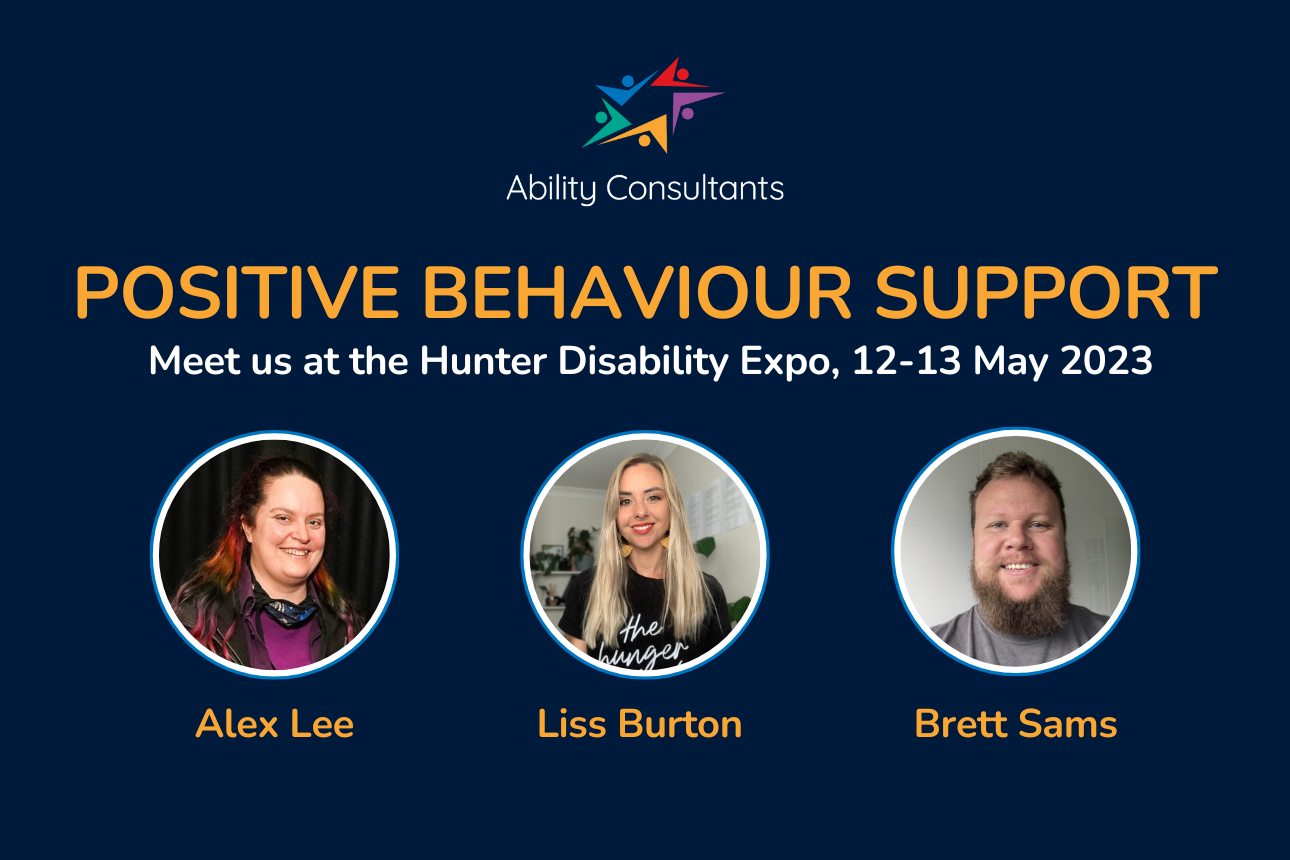 Ability Consultants

POSITIVE BEHAVIOUR SUPPORT

Meet us at the Hunter Disability Expo, 12-13 May 2023

the hunger

Alex Lee

Liss Burton

Brett Sams